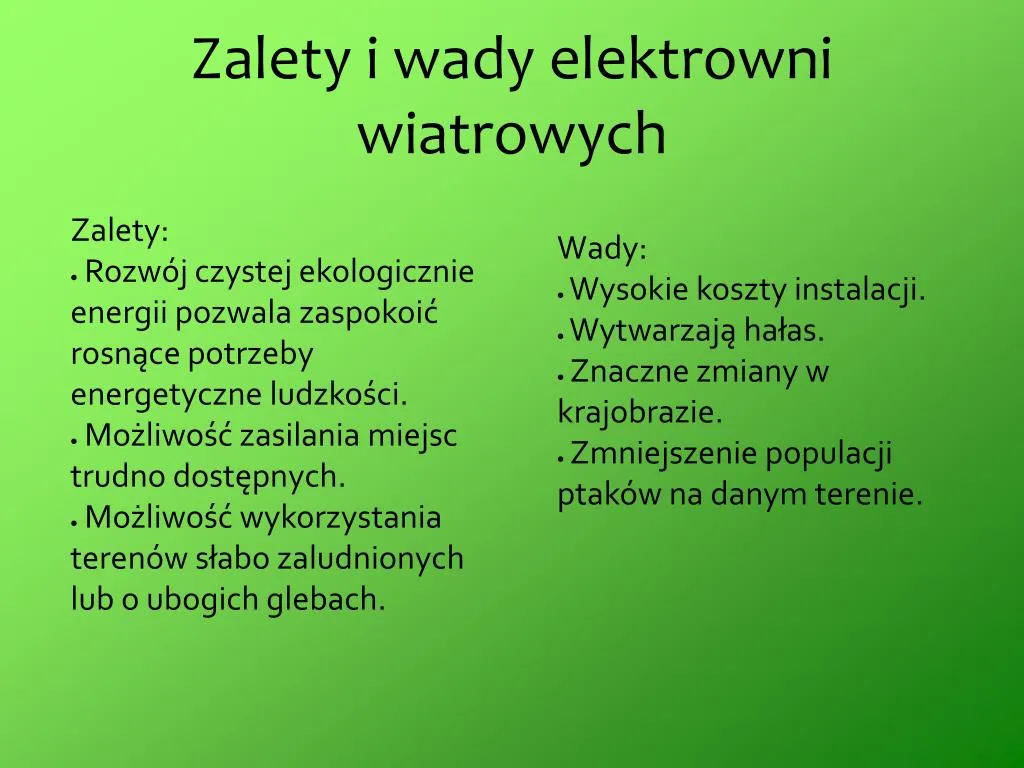 Zalety i wady elektrowni wiatrowych

Zalety:
• Rozwój czystej ekologicznie energii pozwala zaspokoić rosnące potrzeby energetyczne ludzkości.
• Możliwość zasilania miejsc trudno dostępnych.
• Możliwość wykorzystania terenów słabo zaludnionych lub o ubogich glebach.

Wady:
• Wysokie koszty instalacji.
• Wytwarzają hałas.
• Znaczne zmiany w krajobrazie.
• Zmniejszenie populacji ptaków na danym terenie.